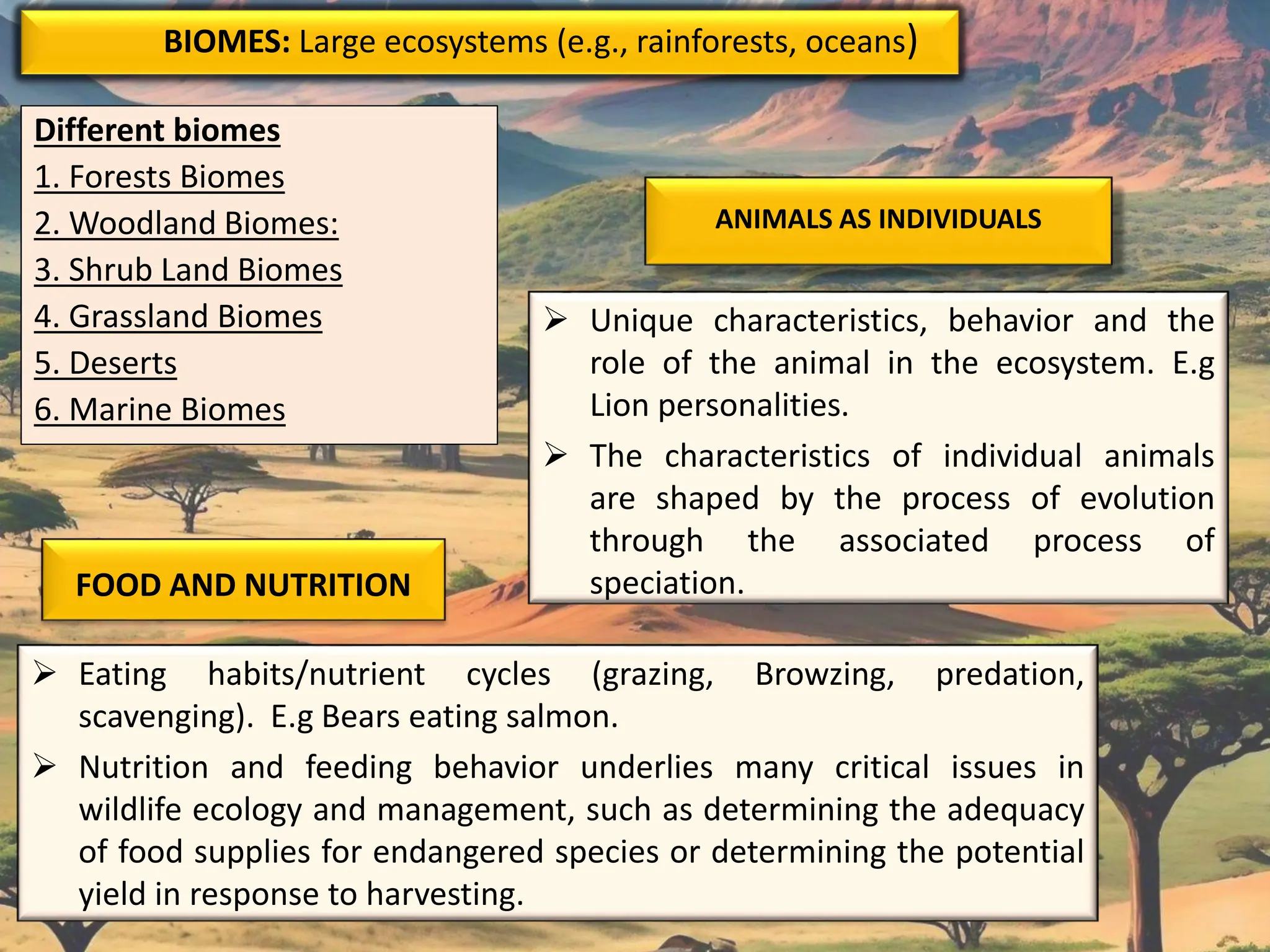 BIOMES: Large ecosystems (e.g., rainforests, oceans)

Different biomes
1. Forests Biomes
2. Woodland Biomes:
3. Shrub Land Biomes
4. Grassland Biomes
5. Deserts
6. Marine Biomes

ANIMALS AS INDIVIDUALS

➢ Unique characteristics, behavior and the role of the animal in the ecosystem. E.g Lion personalities.
➢ The characteristics of individual animals are shaped by the process of evolution through the associated process of speciation.

FOOD AND NUTRITION

➢ Eating habits/nutrient cycles (grazing, Browzing, predation, scavenging). E.g Bears eating salmon.
➢ Nutrition and feeding behavior underlies many critical issues in wildlife ecology and management, such as determining the adequacy of food supplies for endangered species or determining the potential yield in response to harvesting.